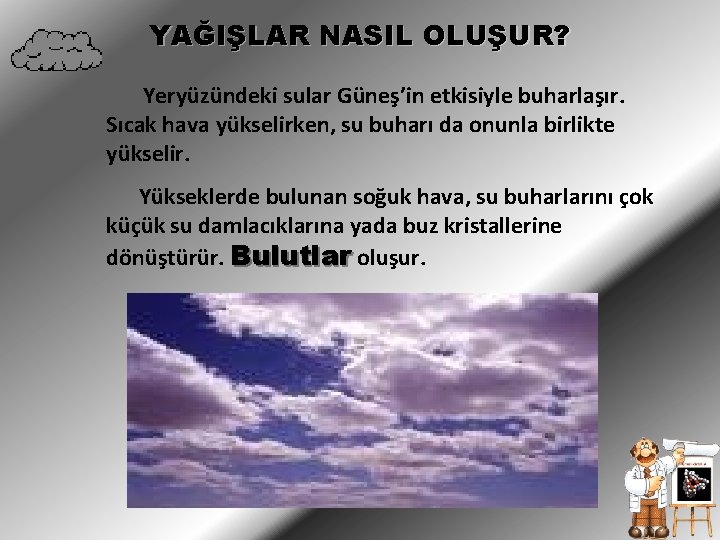 YAĞIŞLAR NASIL OLUŞUR?

Yeryüzündeki sular Güneş'in etkisiyle buharlaşır. Sıcak hava yükselirken, su buharı da onunla birlikte yükselir.

Yükseklerde bulunan soğuk hava, su buharlarını çok küçük su damlacıklarına yada buz kristallerine dönüştürür. Bulutlar oluşur.